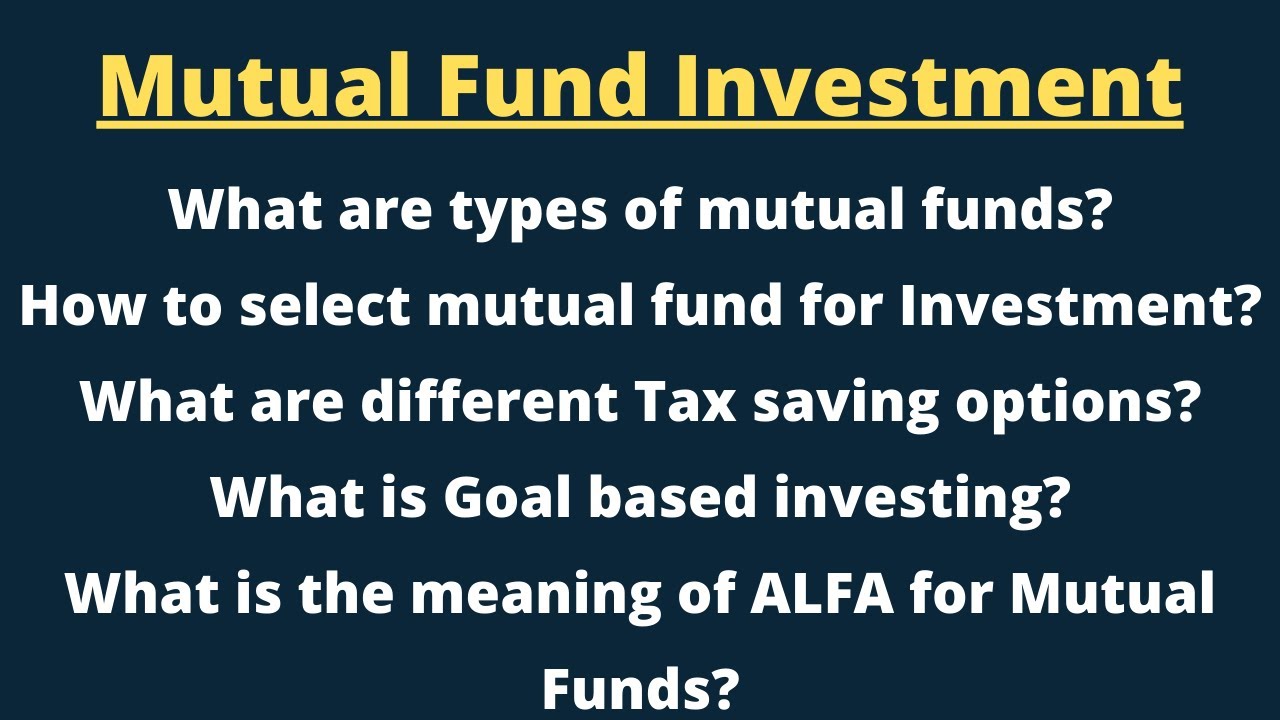 Mutual Fund Investment

What are types of mutual funds?

How to select mutual fund for Investment?

What are different Tax saving options?

What is Goal based investing?

What is the meaning of ALFA for Mutual Funds?